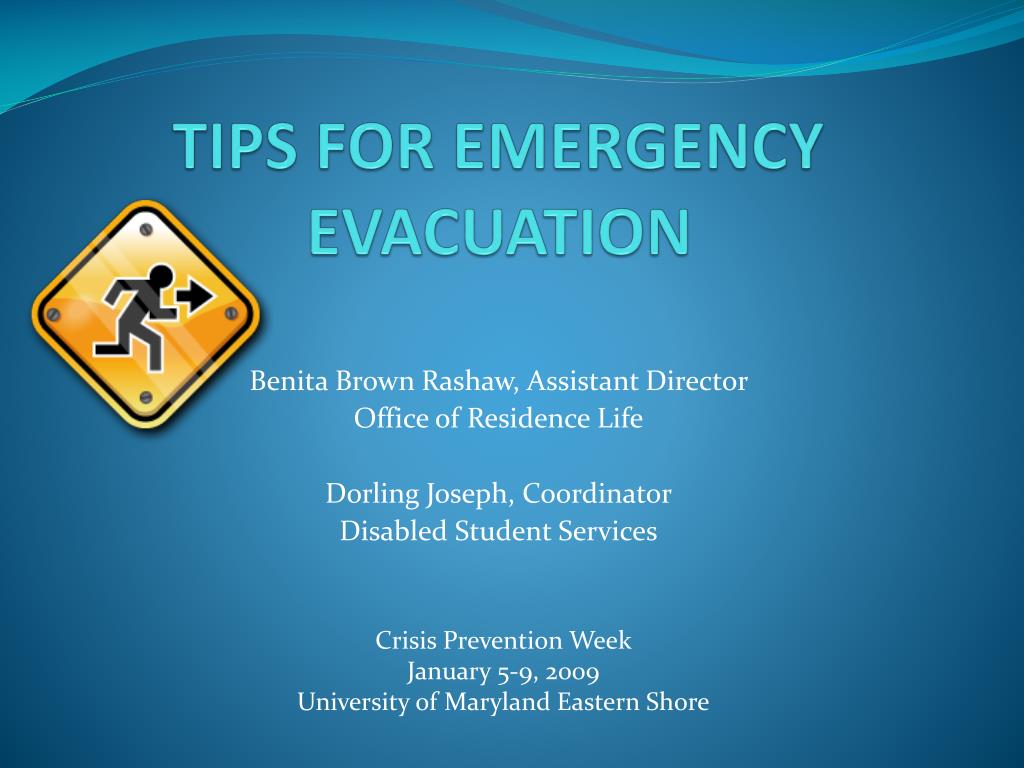 TIPS FOR EMERGENCY EVACUATION

Benita Brown Rashaw, Assistant Director
Office of Residence Life

Dorling Joseph, Coordinator
Disabled Student Services

Crisis Prevention Week
January 5-9, 2009
University of Maryland Eastern Shore